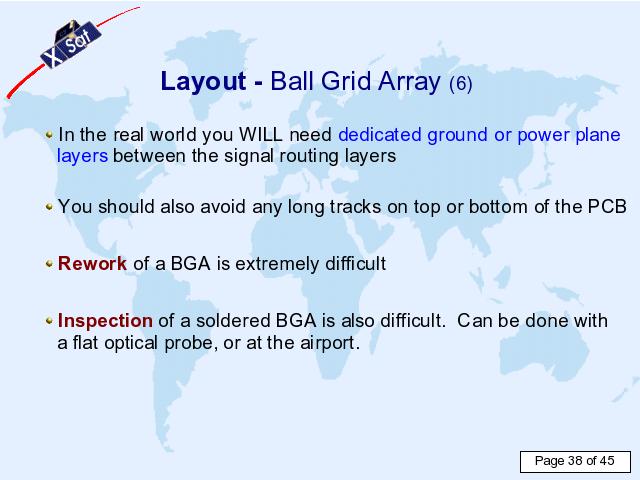 X Sat

Layout - Ball Grid Array (6)

In the real world you WILL need dedicated ground or power plane layers between the signal routing layers

You should also avoid any long tracks on top or bottom of the PCB

Rework of a BGA is extremely difficult

Inspection of a soldered BGA is also difficult. Can be done with a flat optical probe, or at the airport.

Page 38 of 45